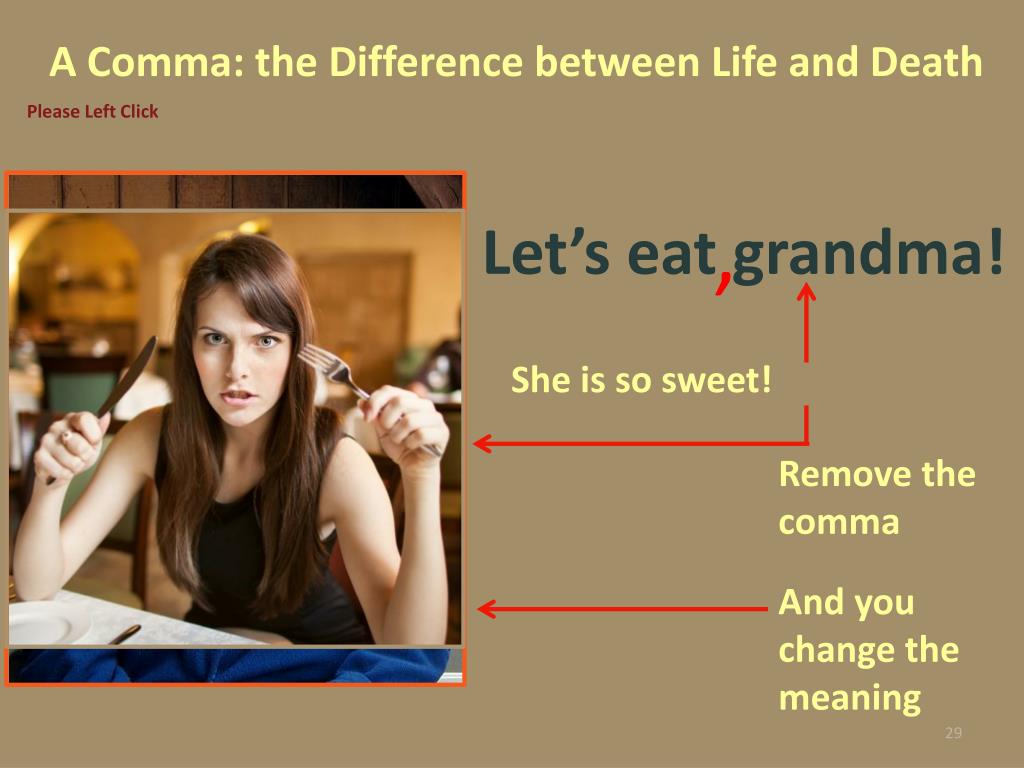 A Comma: the Difference between Life and Death

Please Left Click

Let's eat, grandma!

She is so sweet!

Remove the comma

And you change the meaning

29